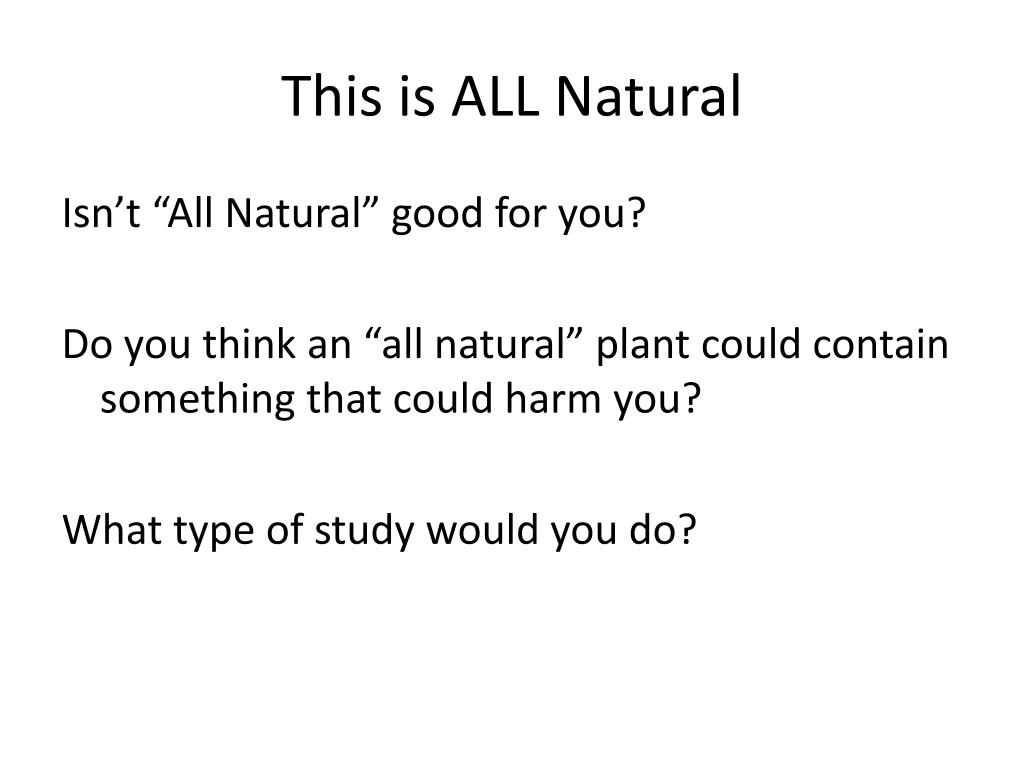 This is ALL Natural

Isn’t “All Natural” good for you?

Do you think an “all natural” plant could contain something that could harm you?

What type of study would you do?